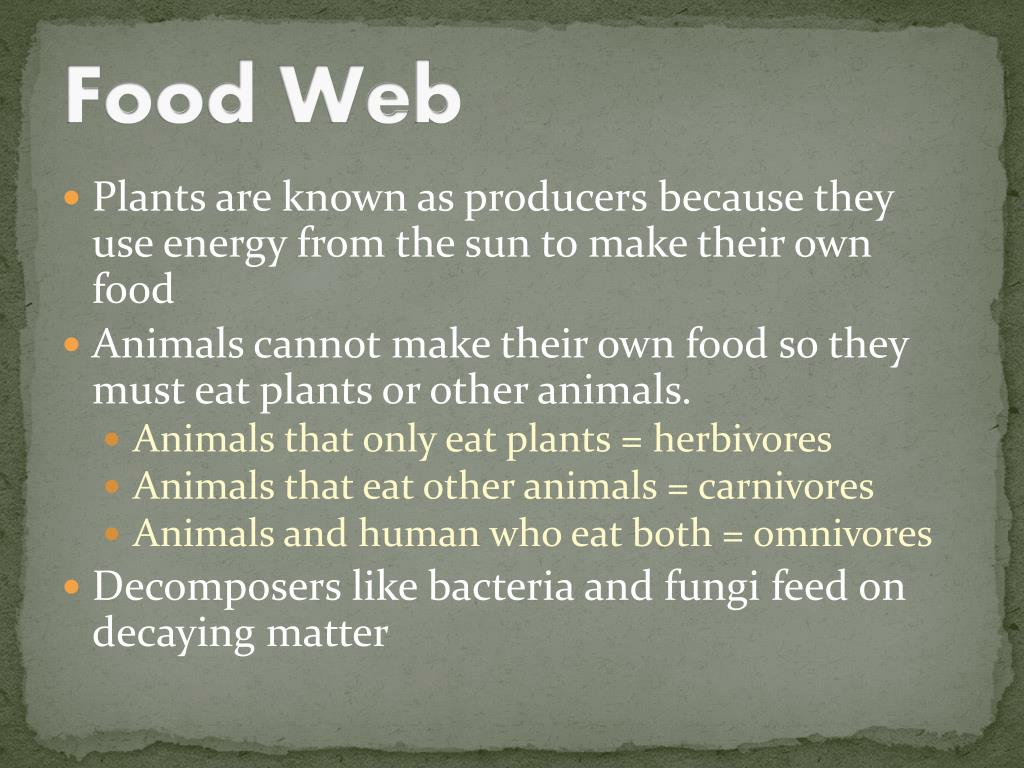 Food Web

- Plants are known as producers because they use energy from the sun to make their own food
- Animals cannot make their own food so they must eat plants or other animals.
  - Animals that only eat plants = herbivores
  - Animals that eat other animals = carnivores
  - Animals and human who eat both = omnivores
- Decomposers like bacteria and fungi feed on decaying matter